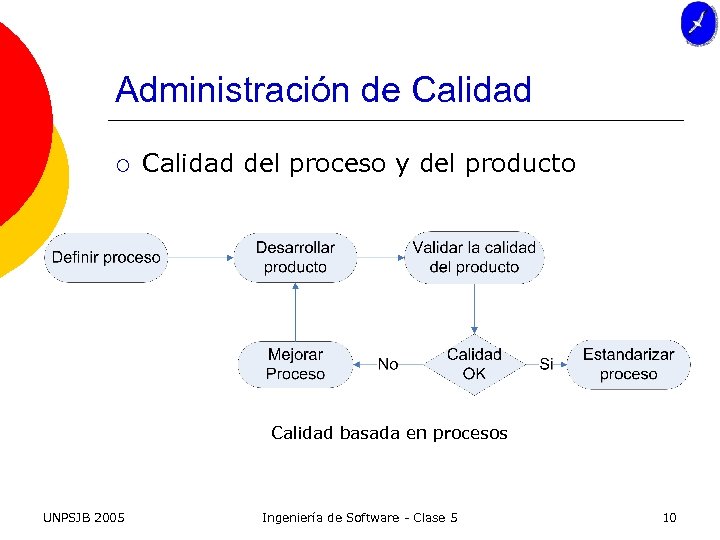 Administración de Calidad

○ Calidad del proceso y del producto

Definir proceso

Desarrollar producto

Validar la calidad del producto

Mejorar Proceso

No

Calidad OK

Si

Estandarizar proceso

Calidad basada en procesos

UNPSJB 2005

Ingeniería de Software - Clase 5

10